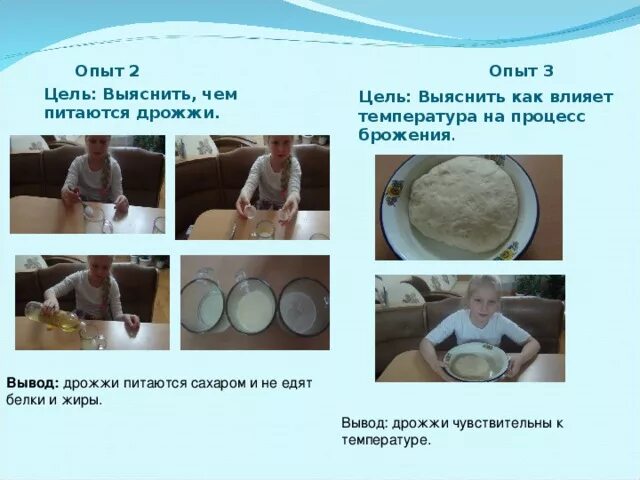 Опыт 2

Цель: Выяснить, чем питаются дрожжи.

Вывод: дрожжи питаются сахаром и не едят белки и жиры.

Опыт 3

Цель: Выяснить как влияет температура на процесс брожения.

Вывод: дрожжи чувствительны к температуре.